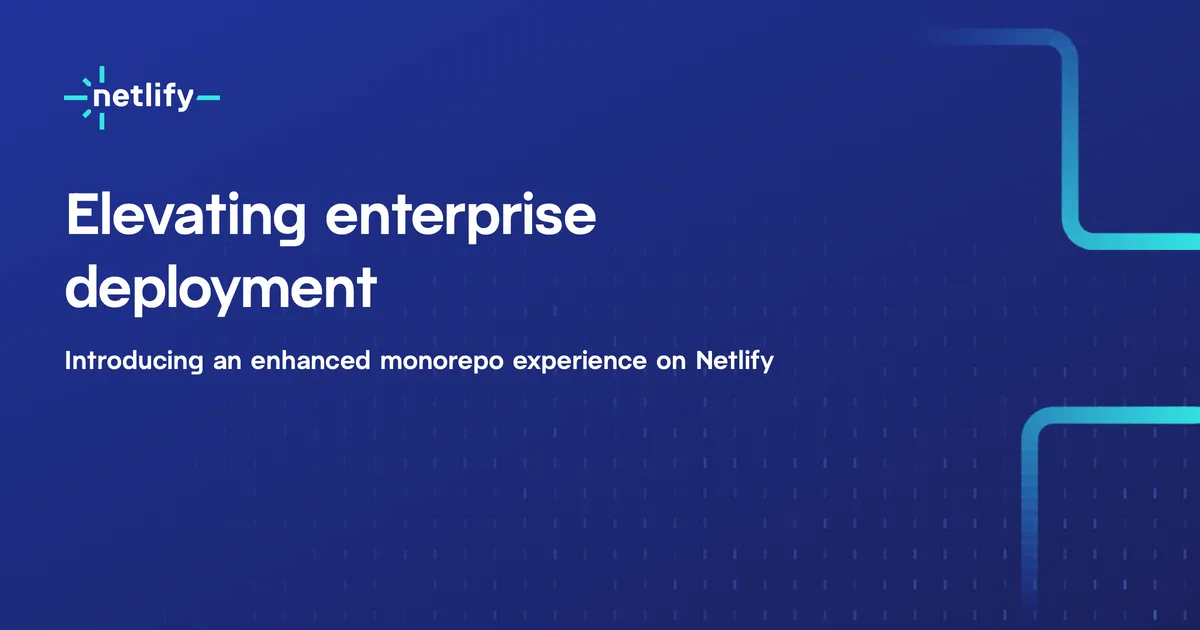 netlify

Elevating enterprise deployment

Introducing an enhanced monorepo experience on Netlify